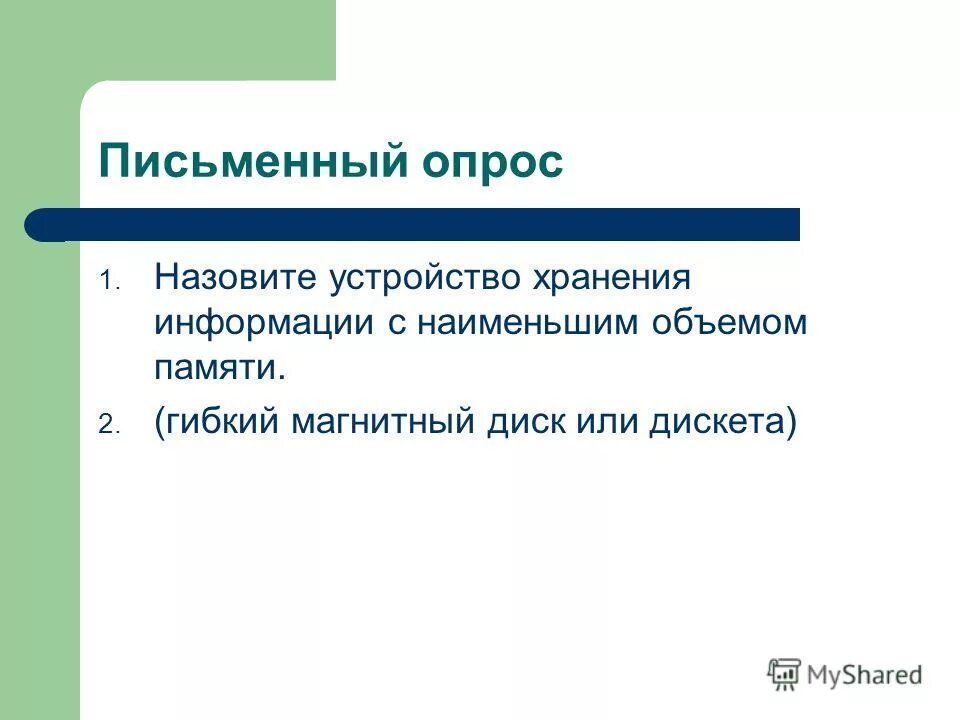 Письменный опрос

1. Назовите устройство хранения информации с наименьшим объемом памяти.
2. (гибкий магнитный диск или дискета)

MyShared